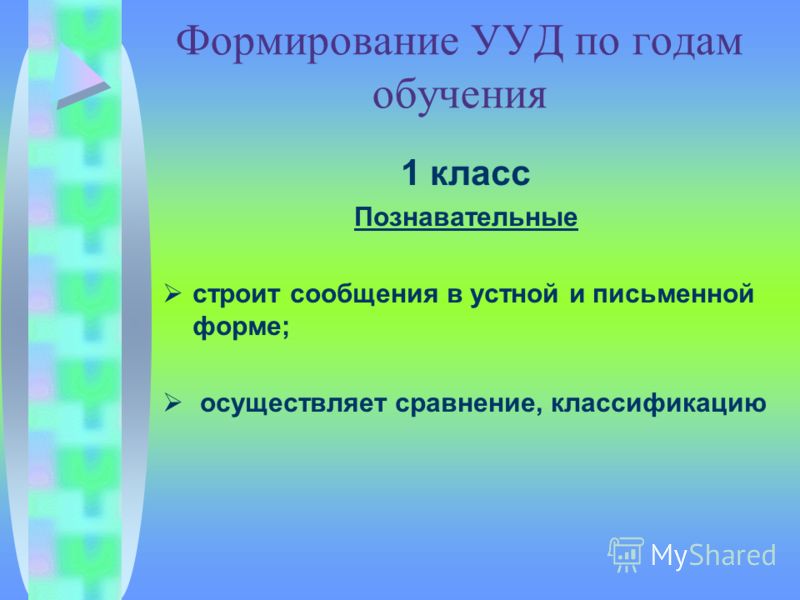 Формирование УУД по годам обучения

1 класс

Познавательные

➢ строит сообщения в устной и письменной форме;

➢ осуществляет сравнение, классификацию

MyShared